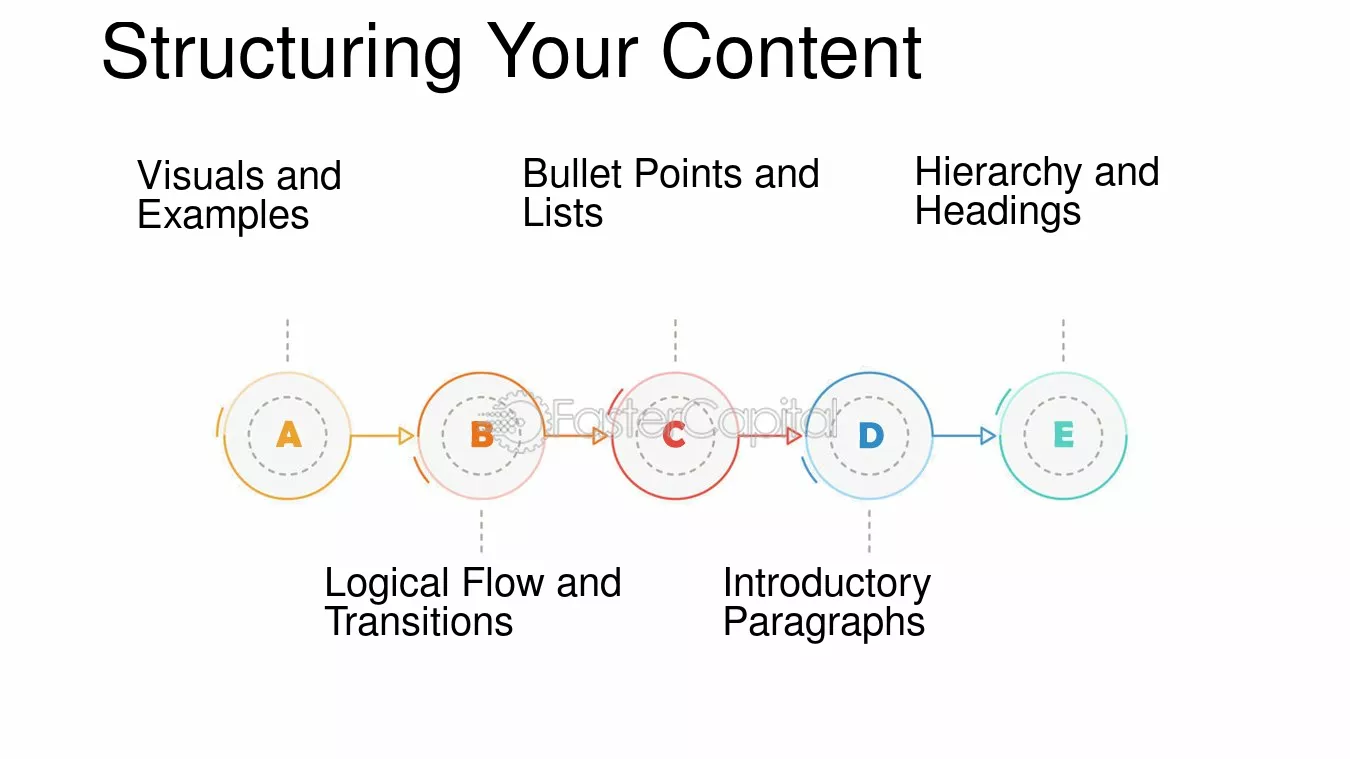 Structuring Your Content

Visuals and Examples

Bullet Points and Lists

Hierarchy and Headings

A

B

C

D

E

Logical Flow and Transitions

Introductory Paragraphs

FasterCapital